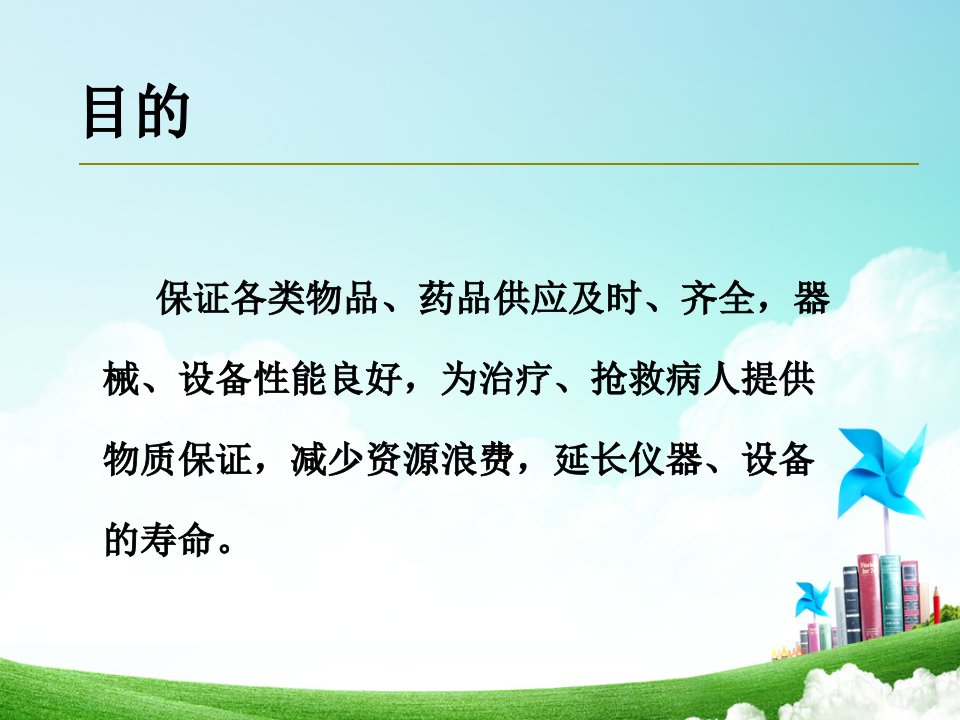 目的

保证各类物品、药品供应及时、齐全，器械、设备性能良好，为治疗、抢救病人提供物质保证，减少资源浪费，延长仪器、设备的寿命。